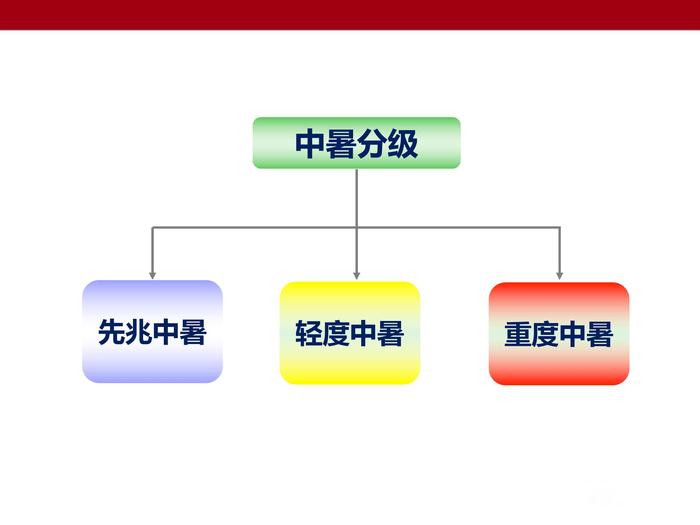 中暑分级

先兆中暑

轻度中暑

重度中暑